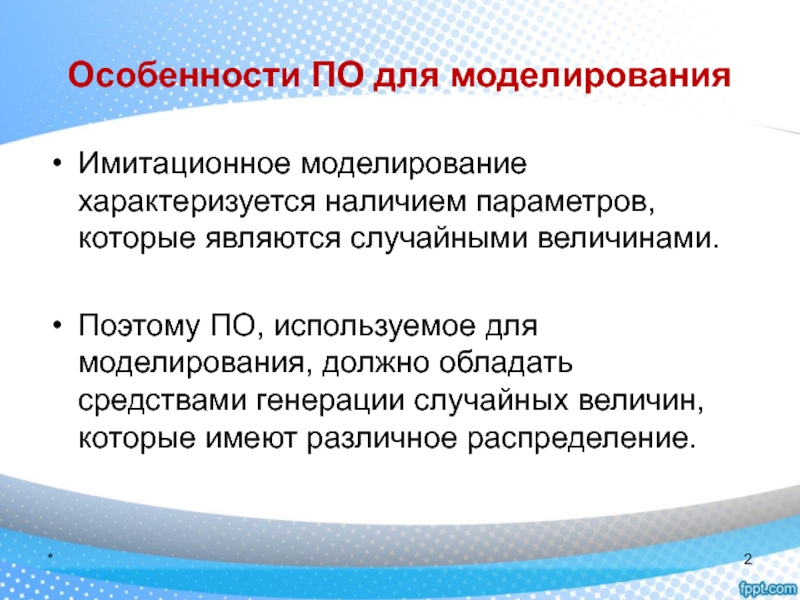 Особенности ПО для моделирования

• Имитационное моделирование характеризуется наличием параметров, которые являются случайными величинами.

• Поэтому ПО, используемое для моделирования, должно обладать средствами генерации случайных величин, которые имеют различное распределение.

*

2

fppt.com